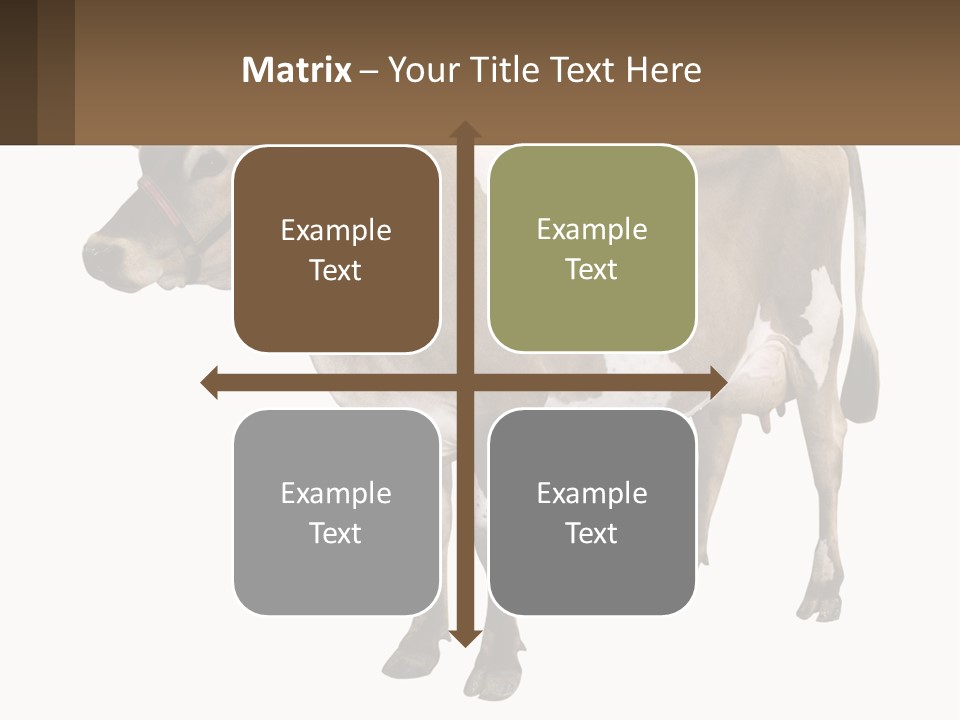 Matrix – Your Title Text Here

Example Text

Example Text

Example Text

Example Text